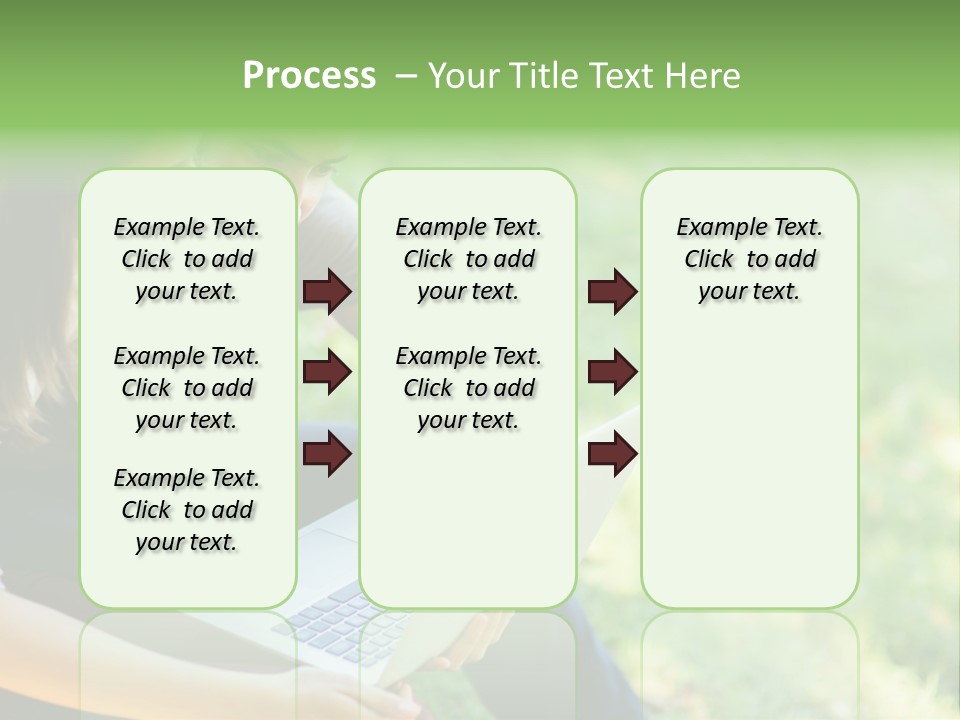 Process – Your Title Text Here

Example Text. Click to add your text.

Example Text. Click to add your text.

Example Text. Click to add your text.

Example Text. Click to add your text.

Example Text. Click to add your text.

Example Text. Click to add your text.